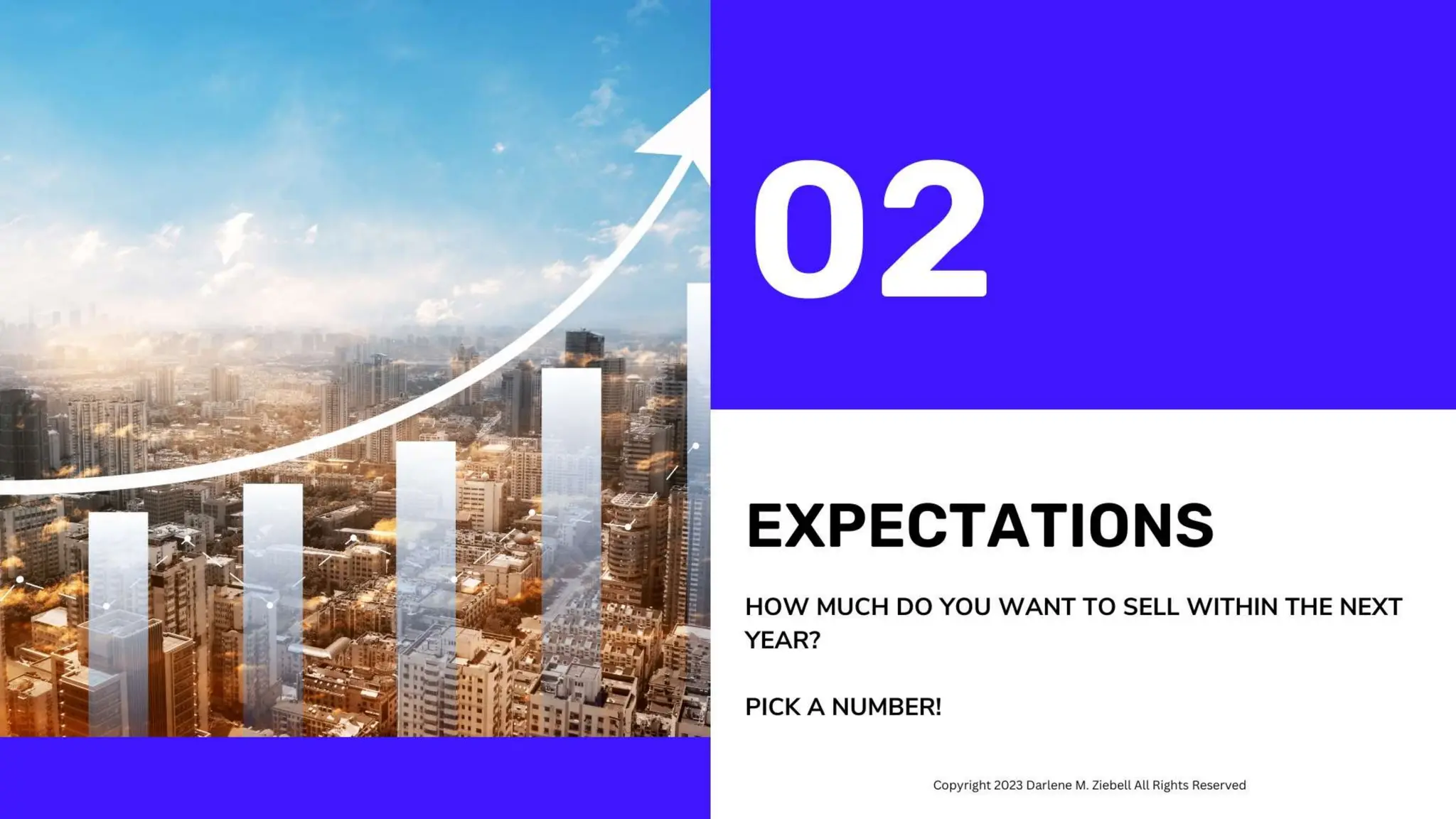 02

EXPECTATIONS

HOW MUCH DO YOU WANT TO SELL WITHIN THE NEXT YEAR?

PICK A NUMBER!

Copyright 2023 Darlene M. Ziebell All Rights Reserved